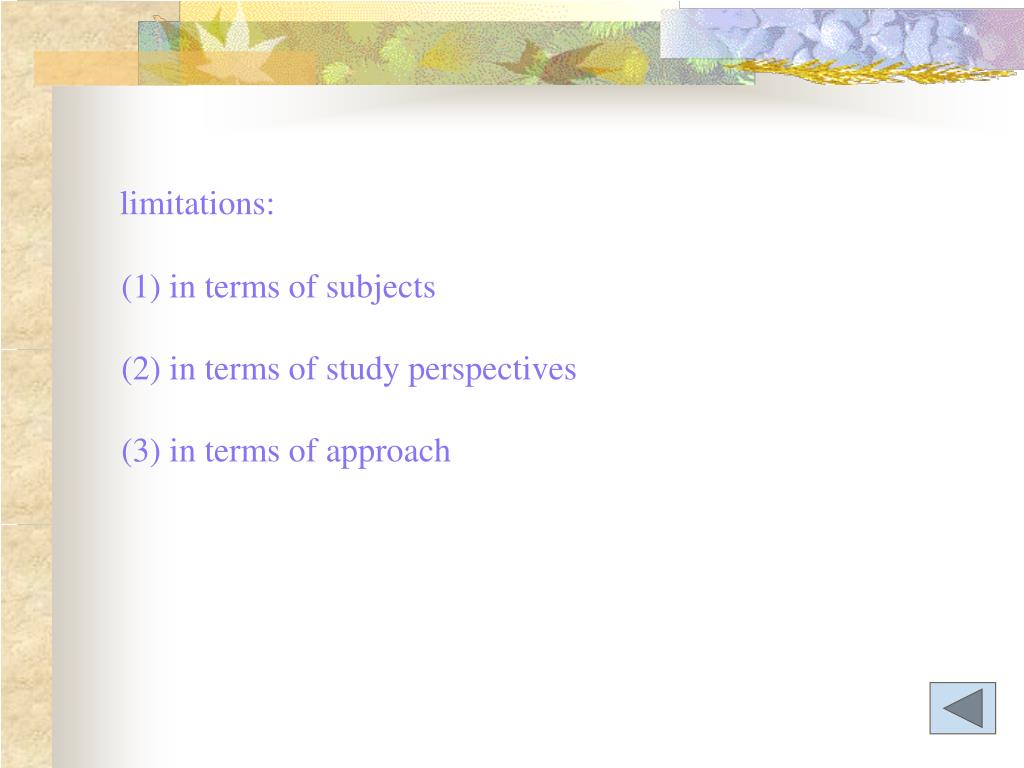 limitations:

(1) in terms of subjects

(2) in terms of study perspectives

(3) in terms of approach